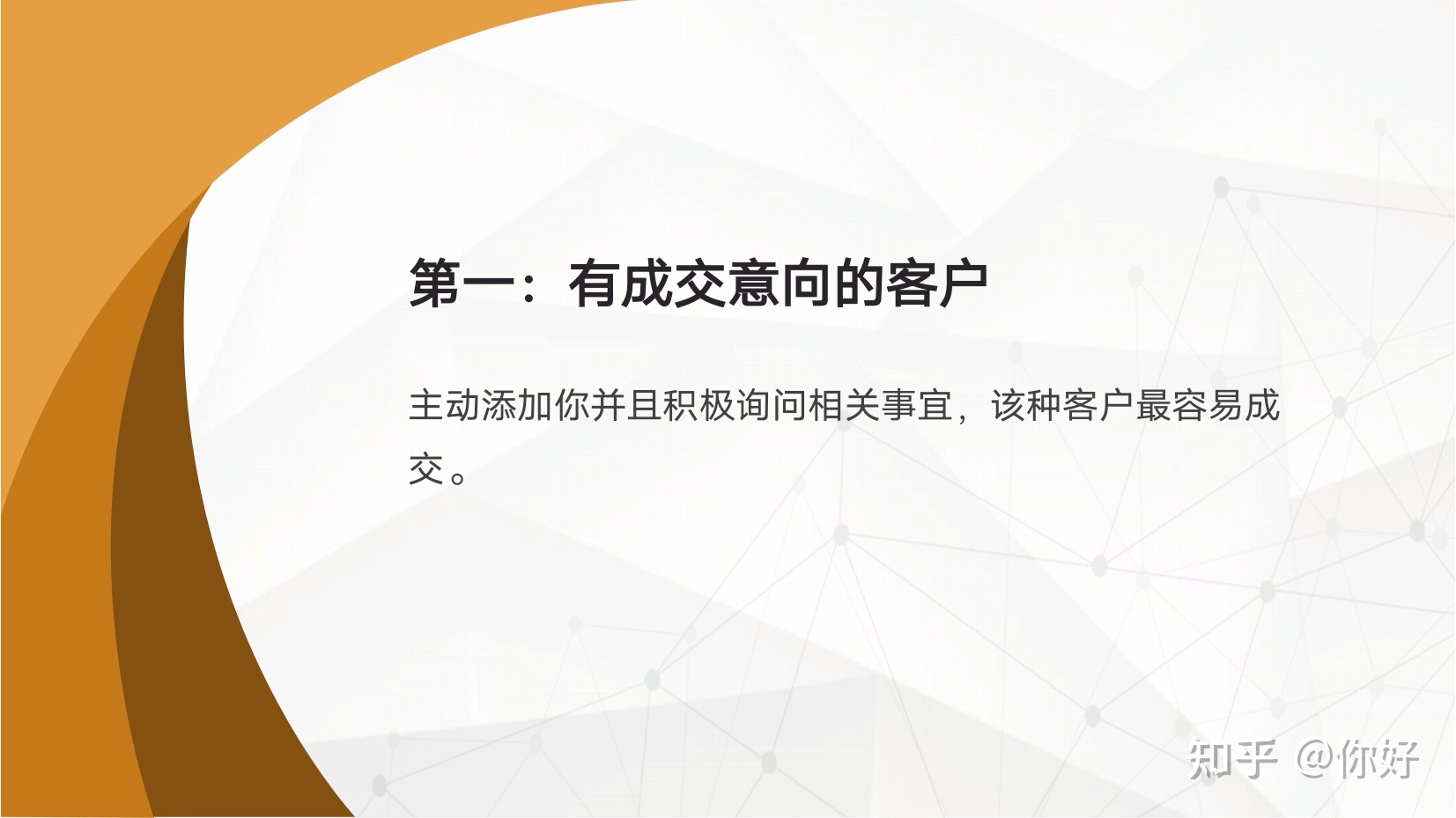 第一：有成交意向的客户

主动添加你并且积极询问相关事宜，该种客户最容易成交。

知乎 @你好